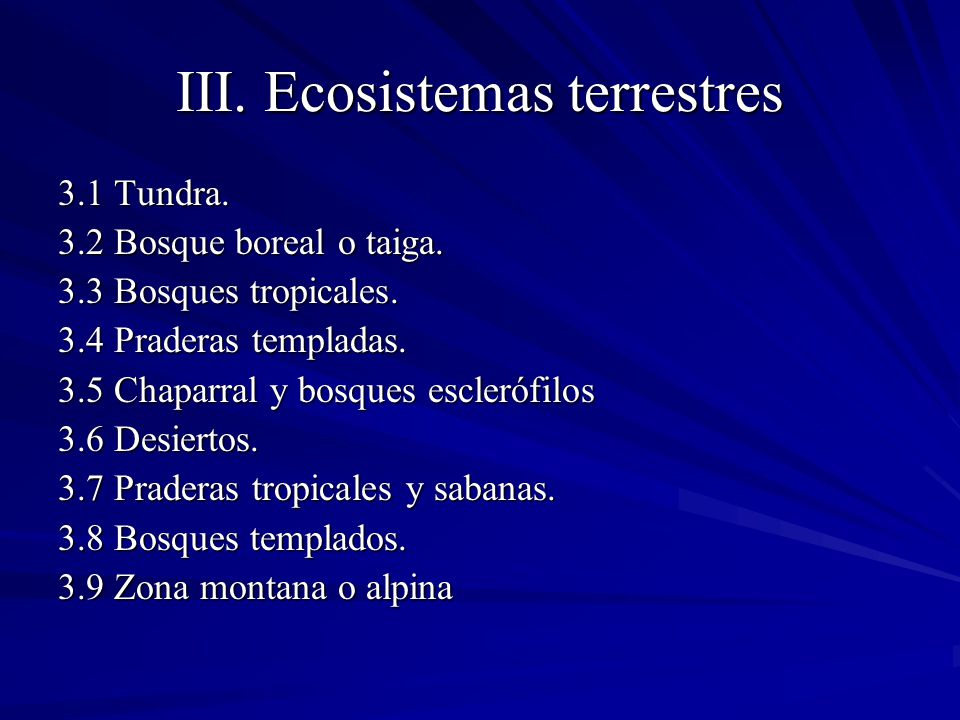 III. Ecosistemas terrestres

3.1 Tundra.
3.2 Bosque boreal o taiga.
3.3 Bosques tropicales.
3.4 Praderas templadas.
3.5 Chaparral y bosques esclerófilos
3.6 Desiertos.
3.7 Praderas tropicales y sabanas.
3.8 Bosques templados.
3.9 Zona montana o alpina